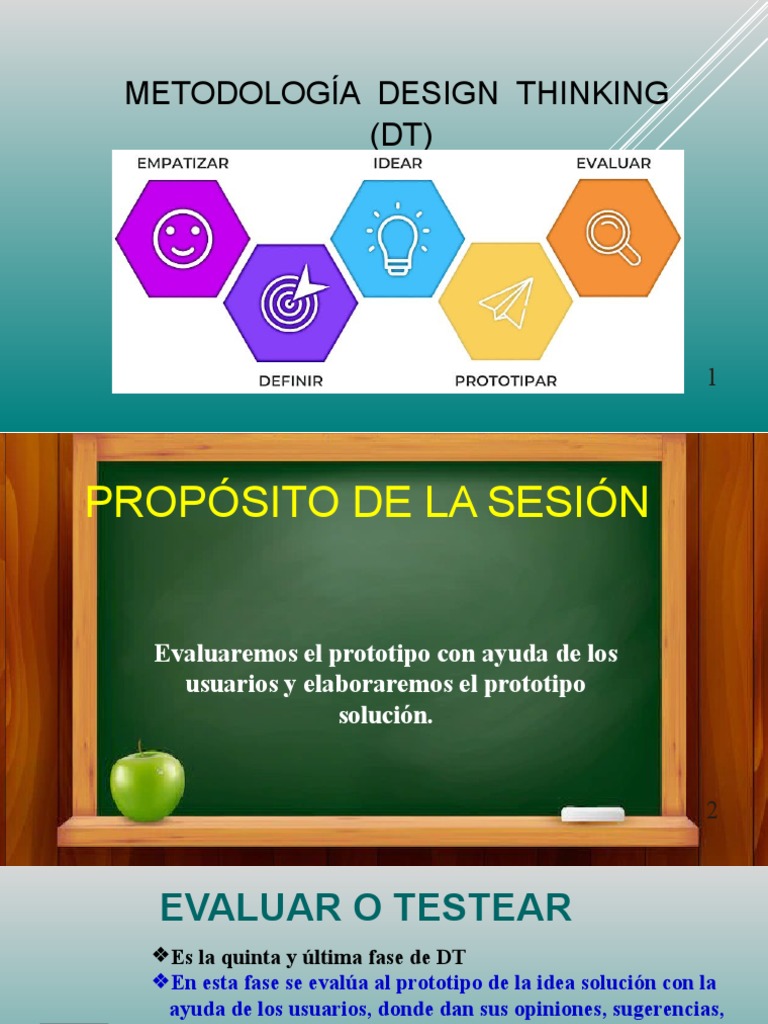 METODOLOGÍA DESIGN THINKING (DT)

EMPATIZAR
IDEAR
EVALUAR
DEFINIR
PROTOTIPAR

1

PROPÓSITO DE LA SESIÓN

Evaluaremos el prototipo con ayuda de los usuarios y elaboraremos el prototipo solución.

2

EVALUAR O TESTEAR

❖Es la quinta y última fase de DT
❖En esta fase se evalúa al prototipo de la idea solución con la ayuda de los usuarios, donde dan sus opiniones, sugerencias,